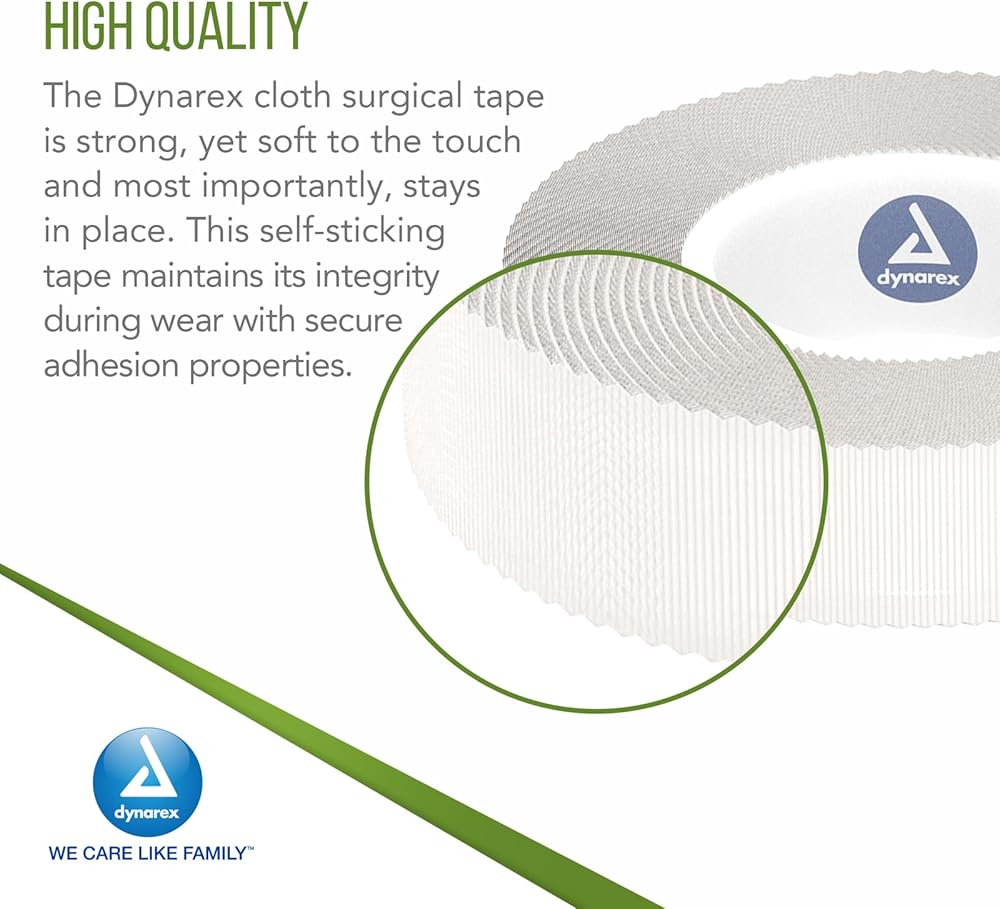 HIGH QUALITY

The Dynarex cloth surgical tape is strong, yet soft to the touch and most importantly, stays in place. This self-sticking tape maintains its integrity during wear with secure adhesion properties.

dynarex

dynarex
WE CARE LIKE FAMILY™